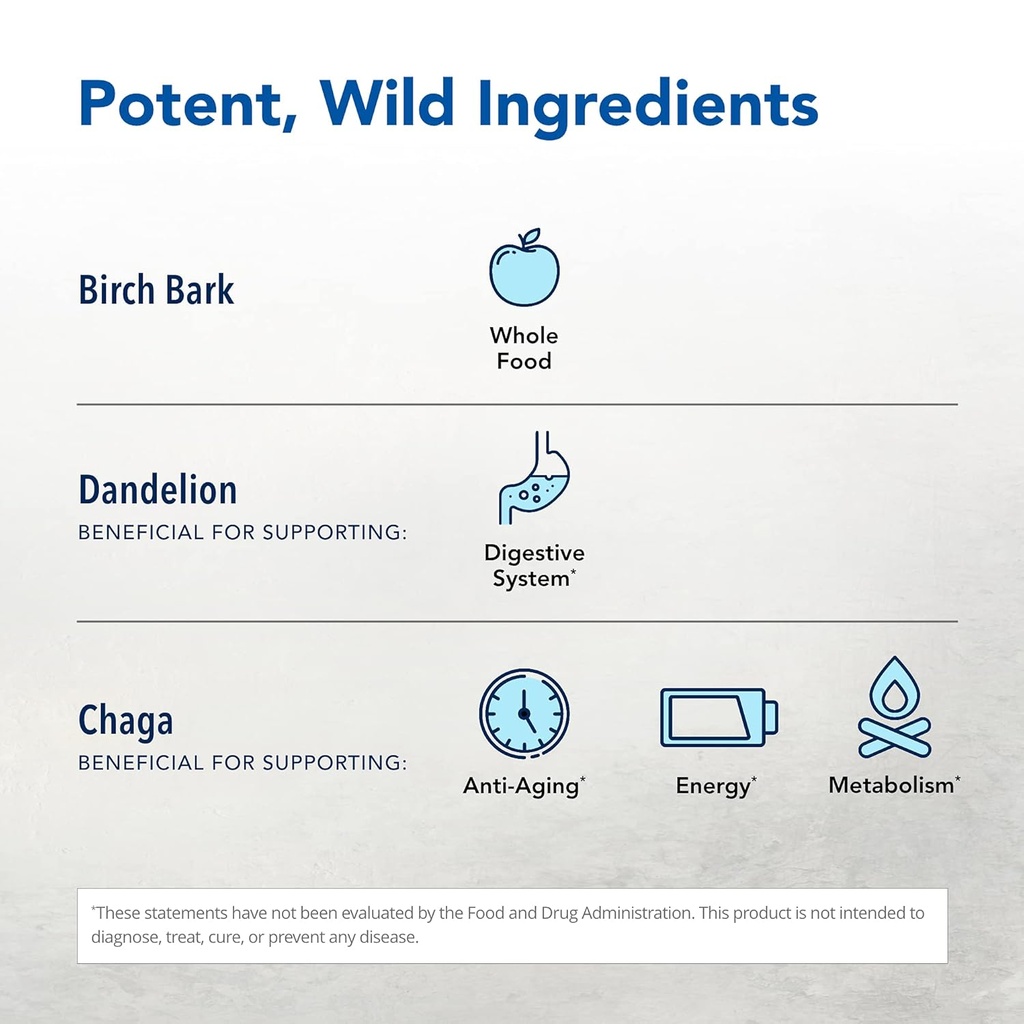 Potent, Wild Ingredients

Birch Bark

Whole Food

Dandelion
BENEFICIAL FOR SUPPORTING:

Digestive System*

Chaga
BENEFICIAL FOR SUPPORTING:

Anti-Aging*

Energy*

Metabolism*

*These statements have not been evaluated by the Food and Drug Administration. This product is not intended to diagnose, treat, cure, or prevent any disease.